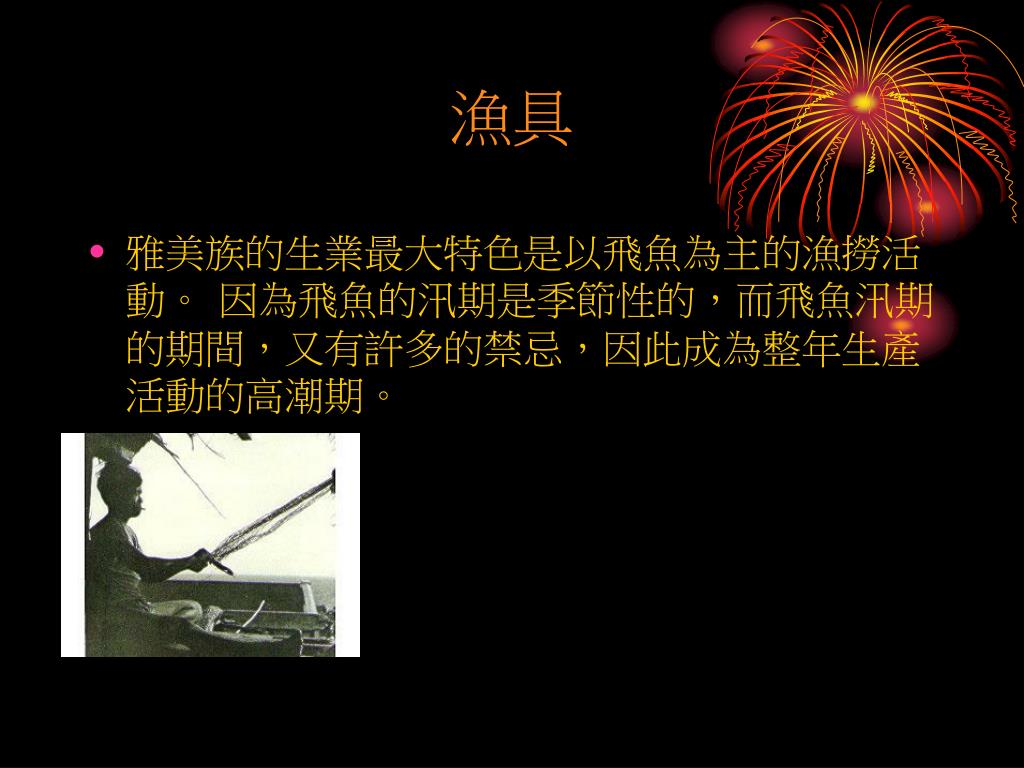 漁具

• 雅美族的生業最大特色是以飛魚為主的漁撈活動。 因為飛魚的汛期是季節性的，而飛魚汛期的期間，又有許多的禁忌，因此成為整年生產活動的高潮期。